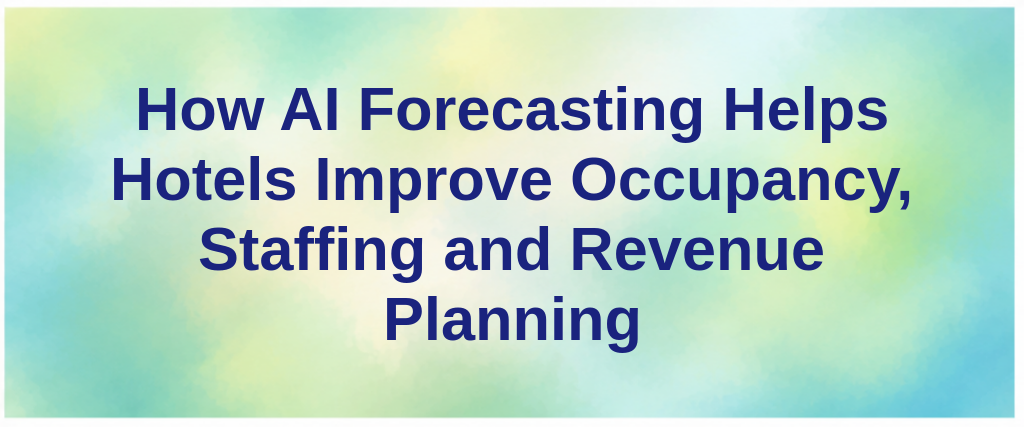 How AI Forecasting Helps Hotels Improve Occupancy, Staffing and Revenue Planning